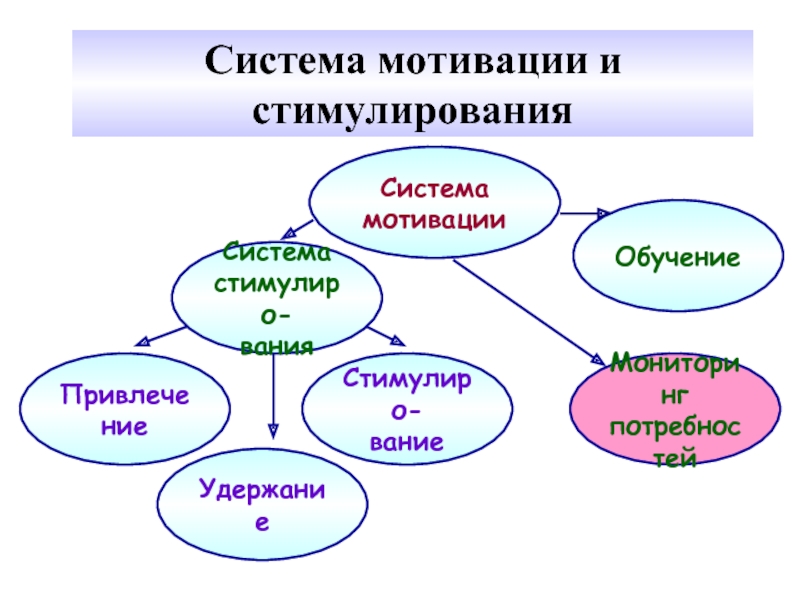 Система мотивации и стимулирования

Система мотивации

Система стимулиро-вания

Обучение

Мониторинг потребностей

Привлечение

Стимулиро-вание

Удержание